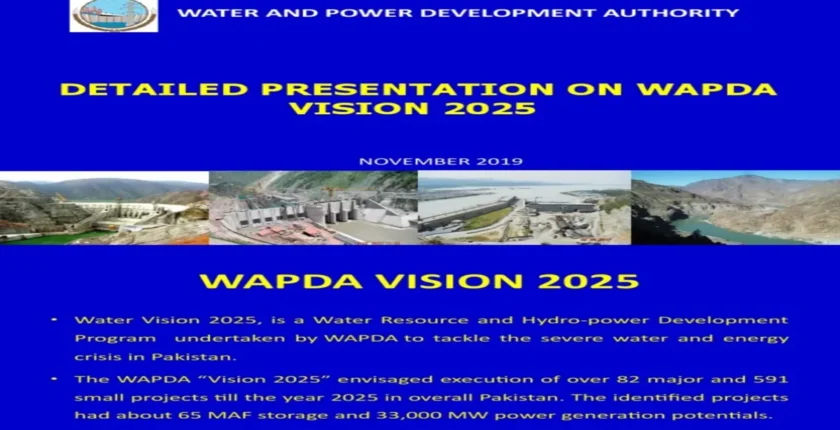 WATER AND POWER DEVELOPMENT AUTHORITY

DETAILED PRESENTATION ON WAPDA VISION 2025

NOVEMBER 2019

WAPDA VISION 2025

• Water Vision 2025, is a Water Resource and Hydro-power Development Program undertaken by WAPDA to tackle the severe water and energy crisis in Pakistan.

• The WAPDA "Vision 2025" envisaged execution of over 82 major and 591 small projects till the year 2025 in overall Pakistan. The identified projects had about 65 MAF storage and 33,000 MW power generation potentials.